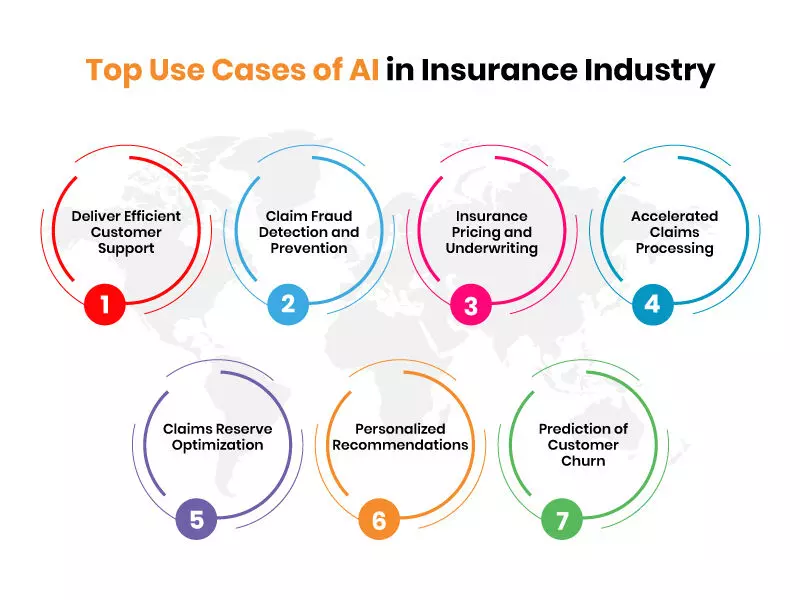 Top Use Cases of AI in Insurance Industry

Deliver Efficient Customer Support

1

Claim Fraud Detection and Prevention

2

Insurance Pricing and Underwriting

3

Accelerated Claims Processing

4

Claims Reserve Optimization

5

Personalized Recommendations

6

Prediction of Customer Churn

7